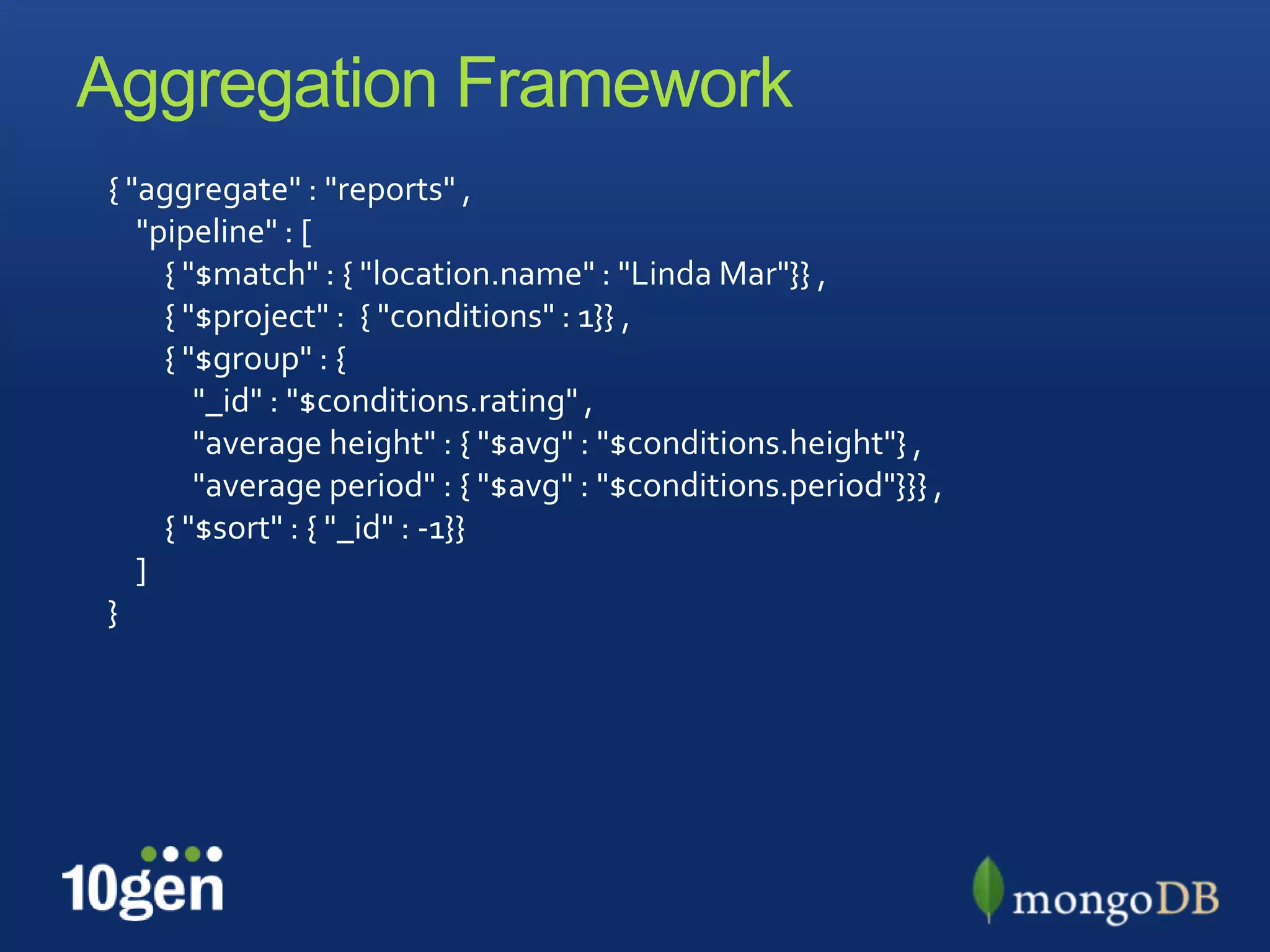 Aggregation Framework

{ "aggregate" : "reports" ,
"pipeline" : [
{ "$match" : { "location.name" : "Linda Mar"}} ,
{ "$project" : { "conditions" : 1}} ,
{ "$group" : {
"_id" : "$conditions.rating" ,
"average height" : { "$avg" : "$conditions.height"} ,
"average period" : { "$avg" : "$conditions.period"}}} ,
{ "$sort" : { "_id" : -1}}
]
}

10gen

mongoDB